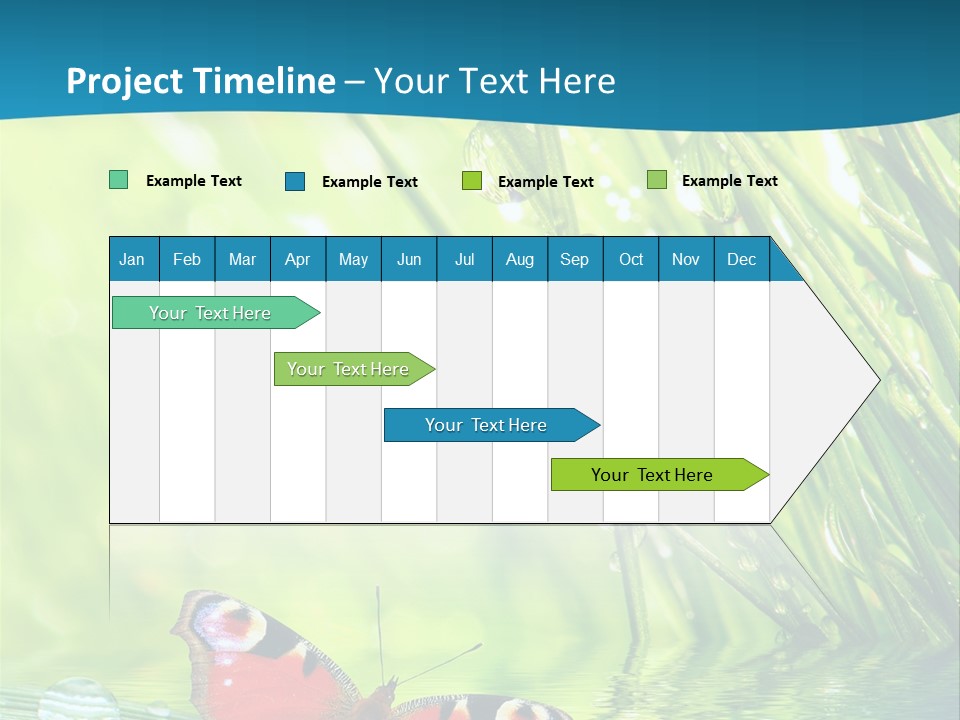 Project Timeline – Your Text Here

Example Text
Example Text
Example Text
Example Text

| Jan | Feb | Mar | Apr | May | Jun | Jul | Aug | Sep | Oct | Nov | Dec |
|---|---|---|---|---|---|---|---|---|---|---|---|

Your Text Here

Your Text Here

Your Text Here

Your Text Here